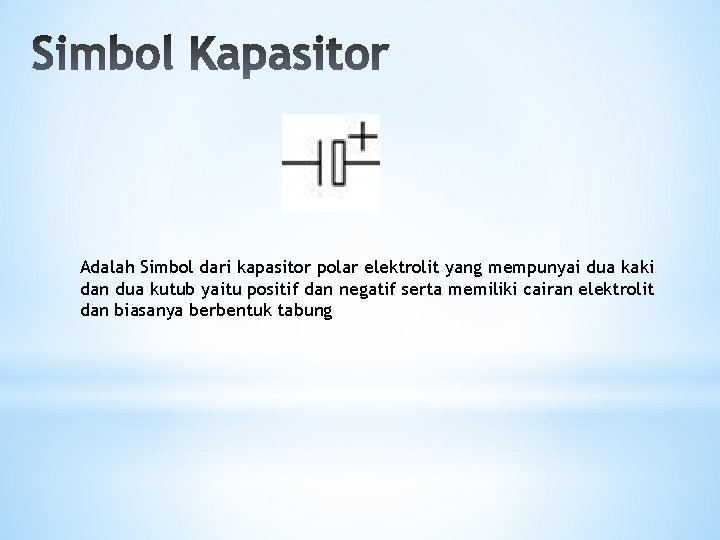 Simbol Kapasitor

+

Adalah Simbol dari kapasitor polar elektrolit yang mempunyai dua kaki dan dua kutub yaitu positif dan negatif serta memiliki cairan elektrolit dan biasanya berbentuk tabung